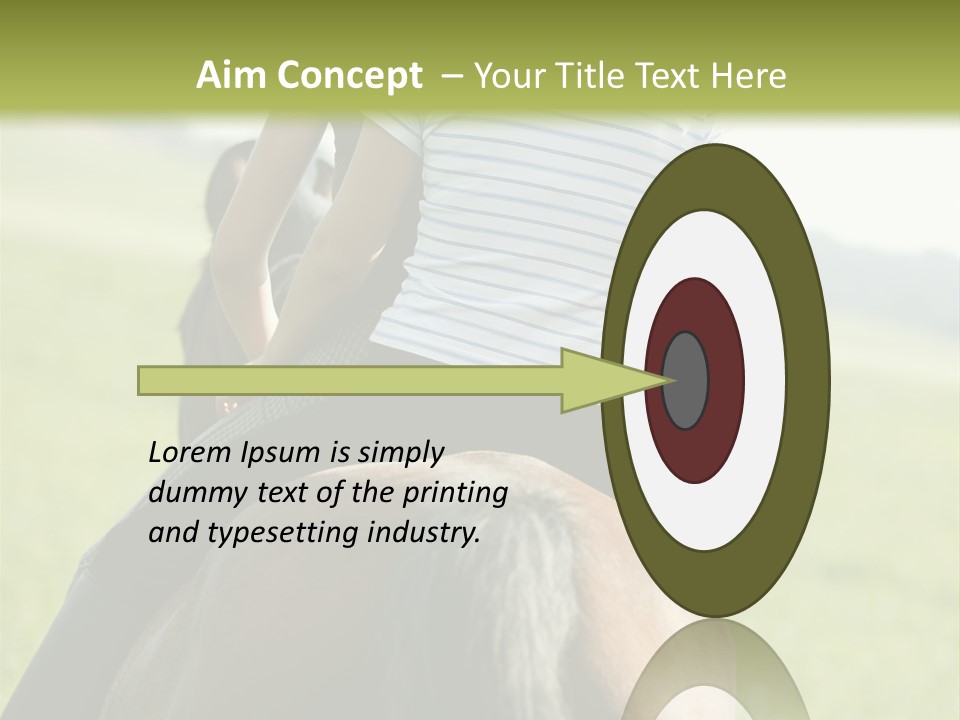 Aim Concept – Your Title Text Here

Lorem Ipsum is simply dummy text of the printing and typesetting industry.